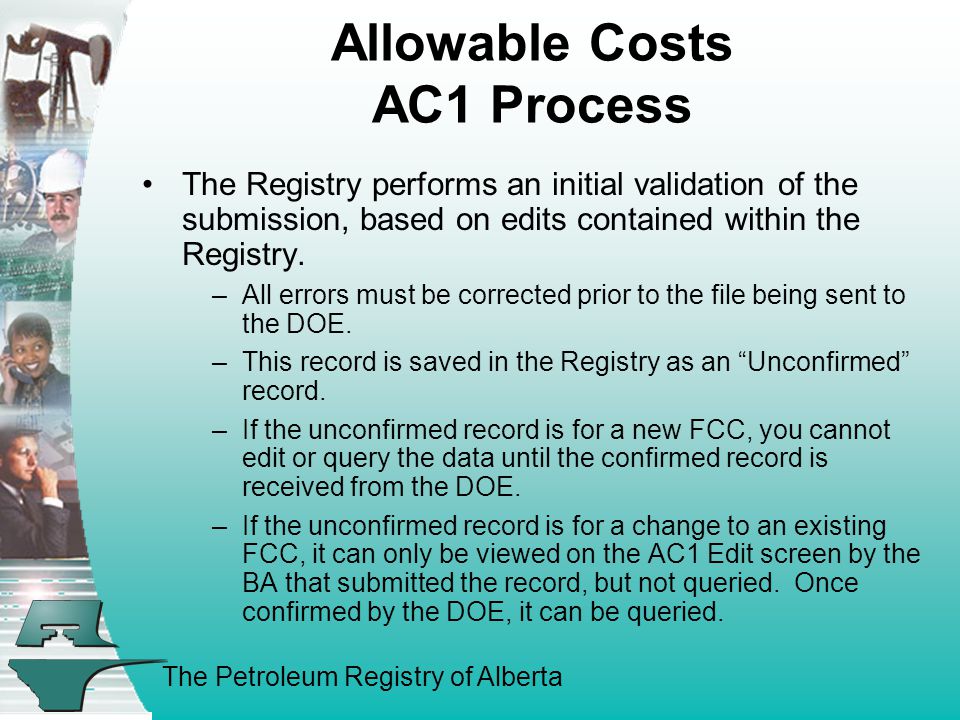 Allowable Costs
AC1 Process

• The Registry performs an initial validation of the submission, based on edits contained within the Registry.
– All errors must be corrected prior to the file being sent to the DOE.
– This record is saved in the Registry as an “Unconfirmed” record.
– If the unconfirmed record is for a new FCC, you cannot edit or query the data until the confirmed record is received from the DOE.
– If the unconfirmed record is for a change to an existing FCC, it can only be viewed on the AC1 Edit screen by the BA that submitted the record, but not queried. Once confirmed by the DOE, it can be queried.

The Petroleum Registry of Alberta